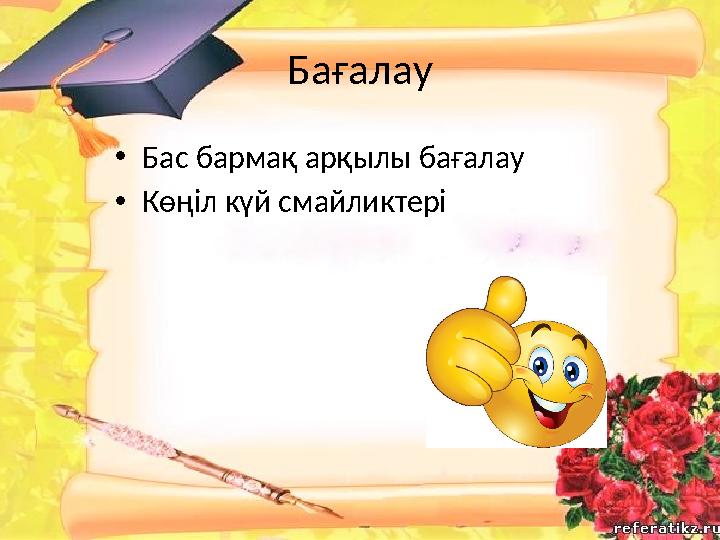 Бағалау

• Бас бармақ арқылы бағалау
• Көңіл күй смайликтері

referatikz.ru